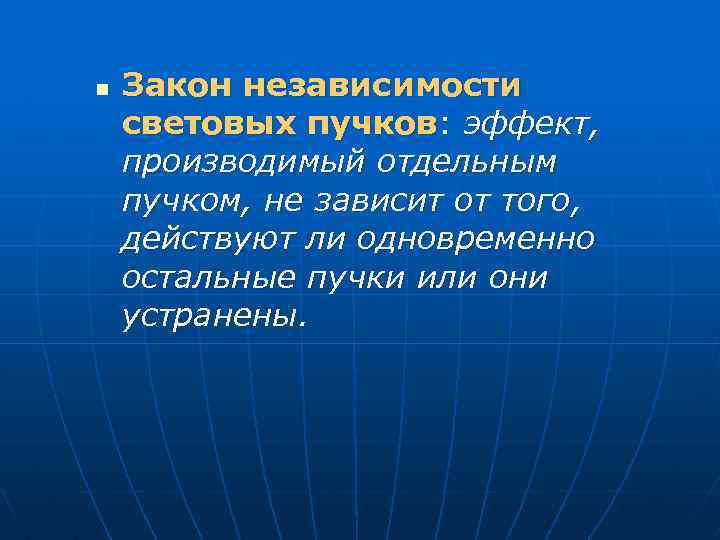 Закон независимости световых пучков: эффект, производимый отдельным пучком, не зависит от того, действуют ли одновременно остальные пучки или они устранены.